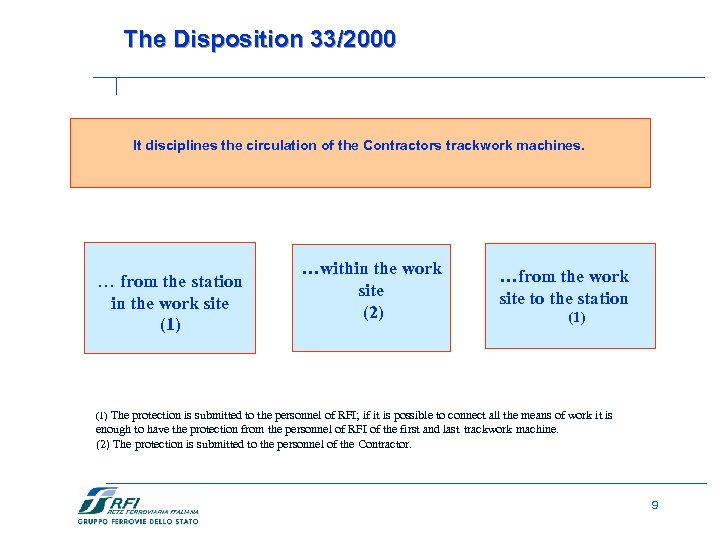 The Disposition 33/2000

It disciplines the circulation of the Contractors trackwork machines.

… from the station in the work site (1)

…within the work site (2)

…from the work site to the station (1)

(1) The protection is submitted to the personnel of RFI; if it is possible to connect all the means of work it is enough to have the protection from the personnel of RFI of the first and last trackwork machine.
(2) The protection is submitted to the personnel of the Contractor.

RFI RETE FERROVIARIA ITALIANA
GRUPPO FERROVIE DELLO STATO

9